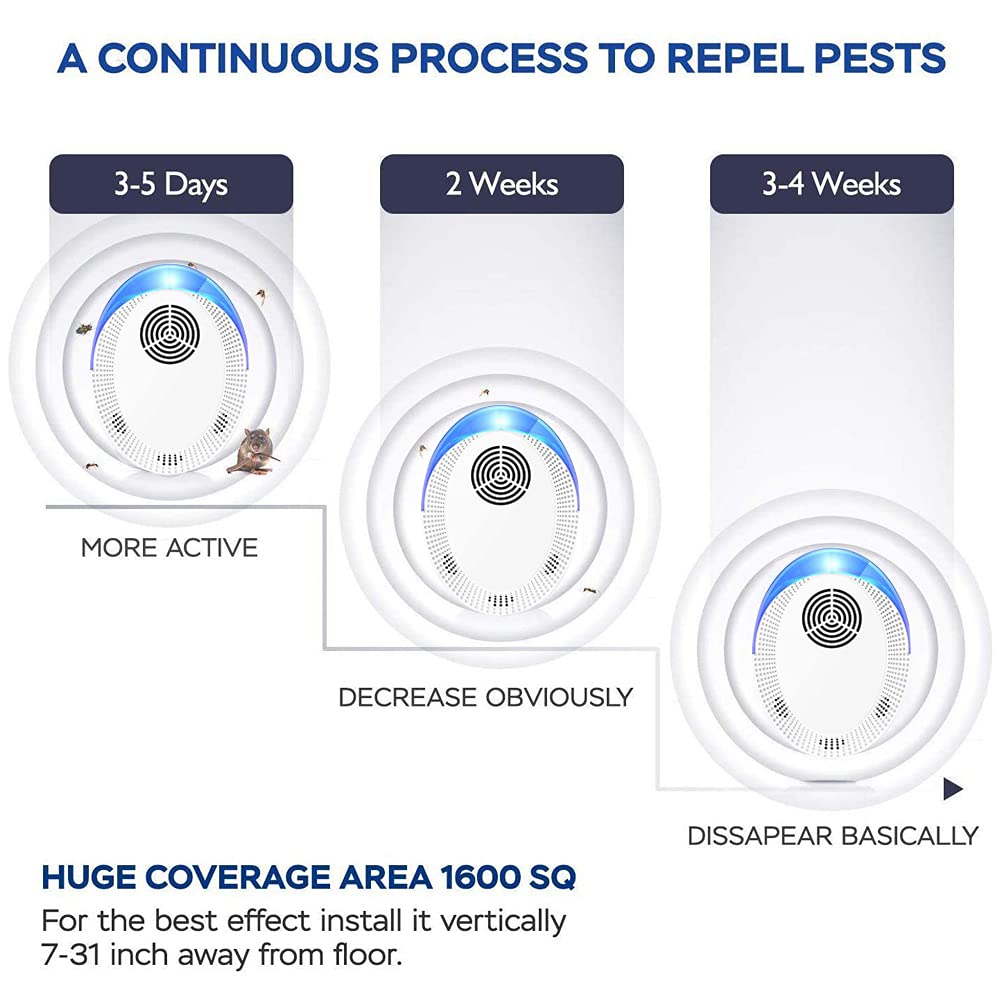 A CONTINUOUS PROCESS TO REPEL PESTS

3-5 Days

2 Weeks

3-4 Weeks

MORE ACTIVE

DECREASE OBVIOUSLY

DISSAPEAR BASICALLY

HUGE COVERAGE AREA 1600 SQ

For the best effect install it vertically 7-31 inch away from floor.